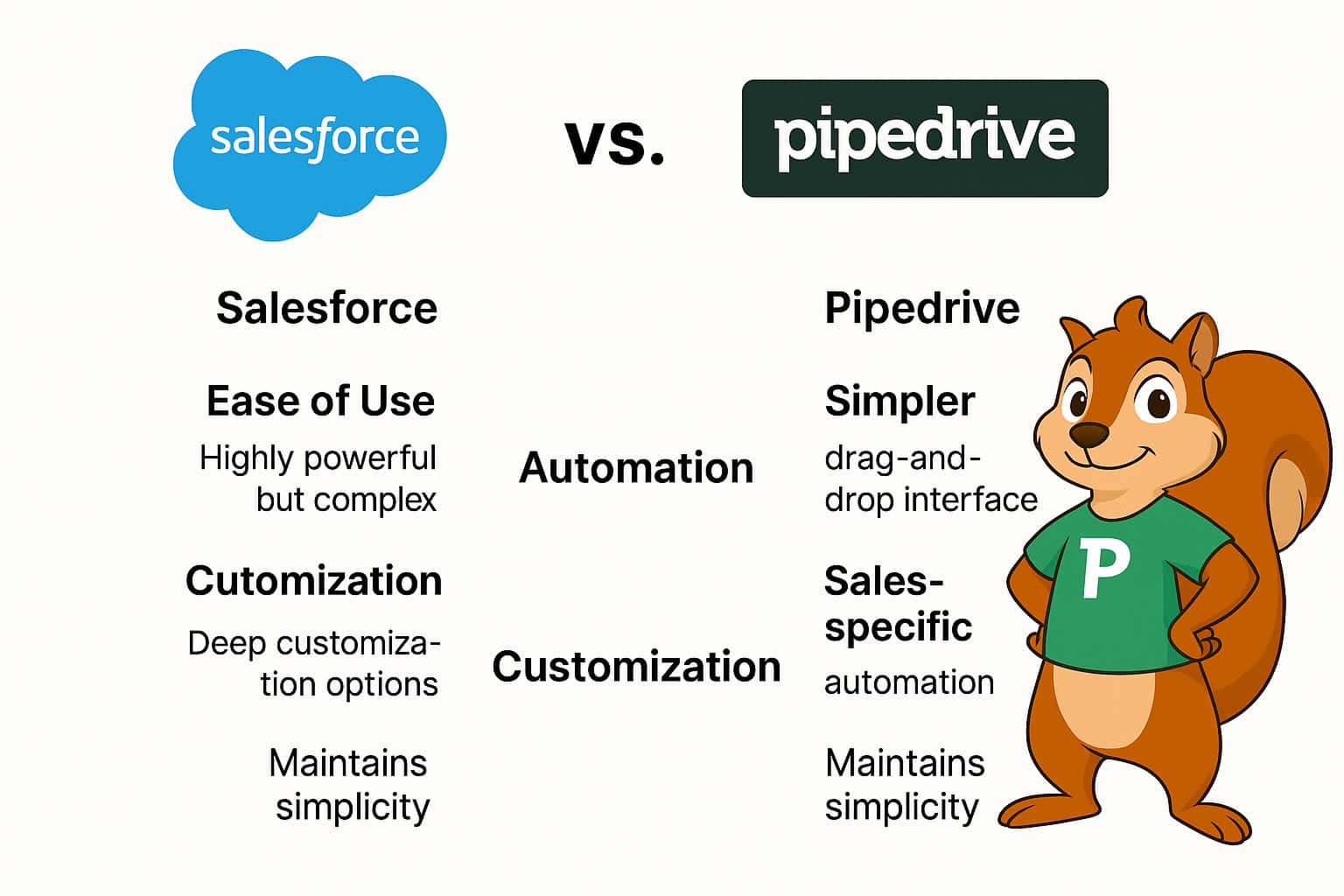 salesforce

vs.

pipedrive

Salesforce

Ease of Use

Highly powerful but complex

Cutomization

Deep customization options

Maintains simplicity

Automation

Customization

Pipedrive

Simpler

drag-and-drop interface

Sales-specific

automation

Maintains simplicity

P